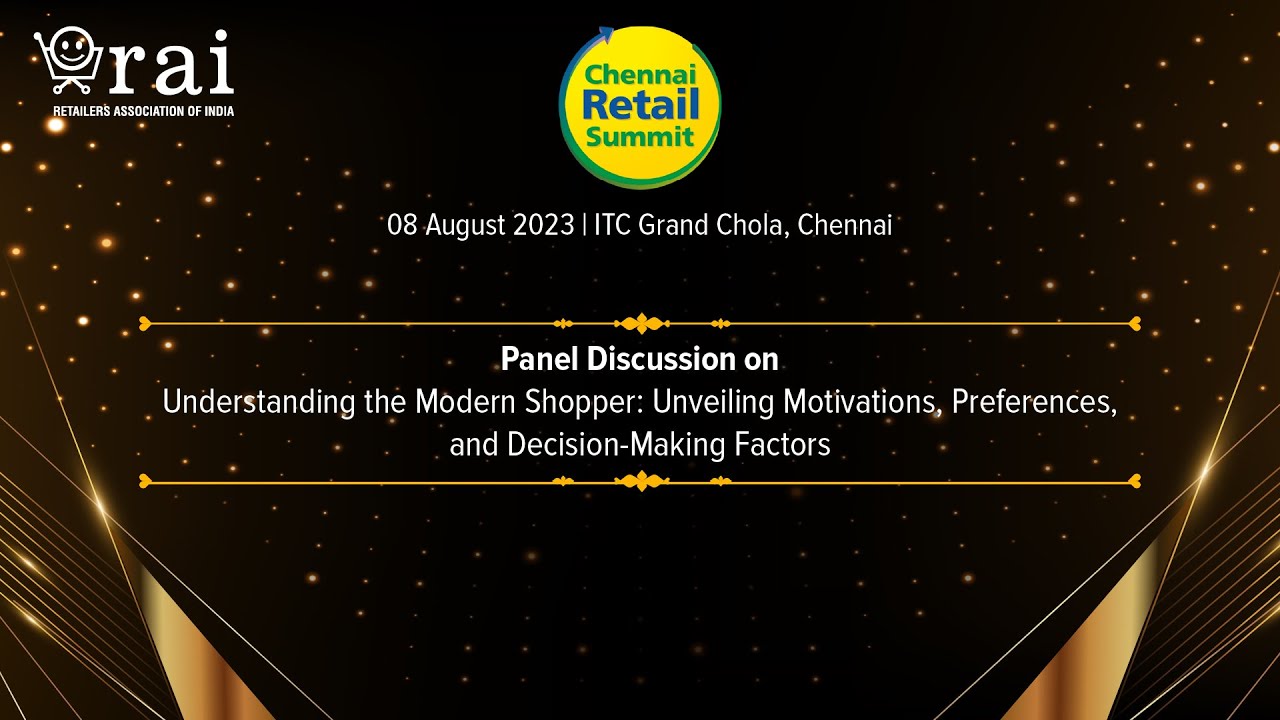 rai
RETAILERS ASSOCIATION OF INDIA

Chennai Retail Summit

08 August 2023 | ITC Grand Chola, Chennai

Panel Discussion on
Understanding the Modern Shopper: Unveiling Motivations, Preferences, and Decision-Making Factors